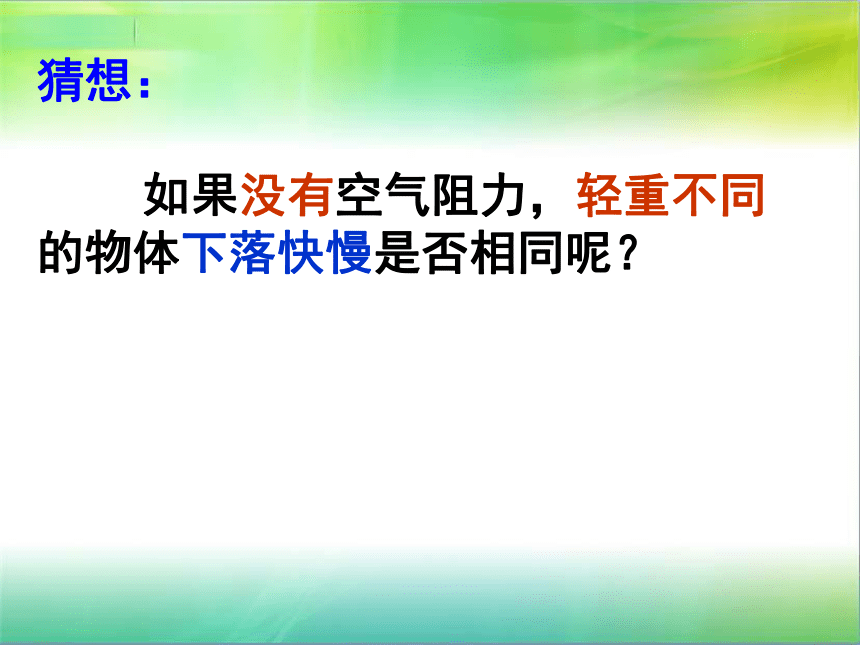 猜想：

如果没有空气阻力，轻重不同的物体下落快慢是否相同呢？